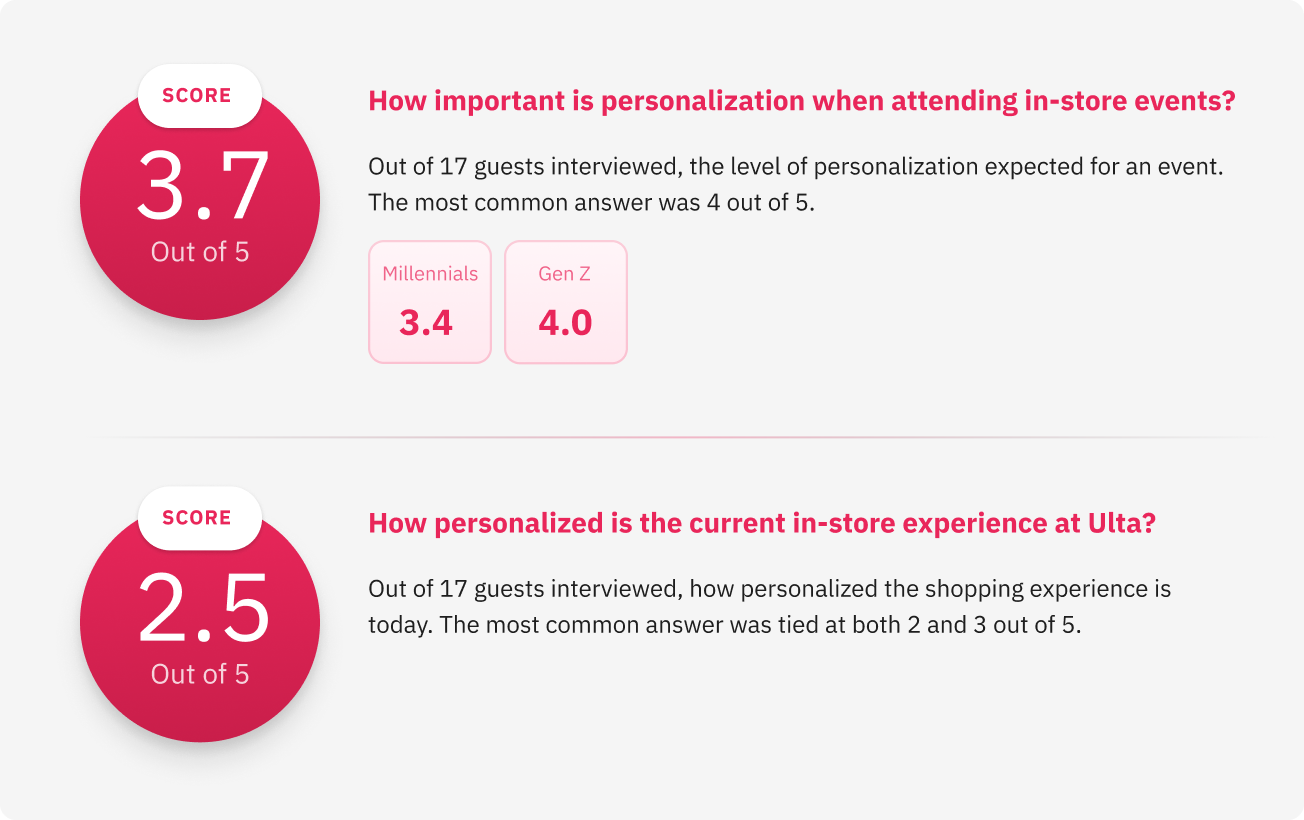 SCORE

3.7

Out of 5

How important is personalization when attending in-store events?

Out of 17 guests interviewed, the level of personalization expected for an event. The most common answer was 4 out of 5.

Millennials
3.4

Gen Z
4.0

SCORE

2.5

Out of 5

How personalized is the current in-store experience at Ulta?

Out of 17 guests interviewed, how personalized the shopping experience is today. The most common answer was tied at both 2 and 3 out of 5.